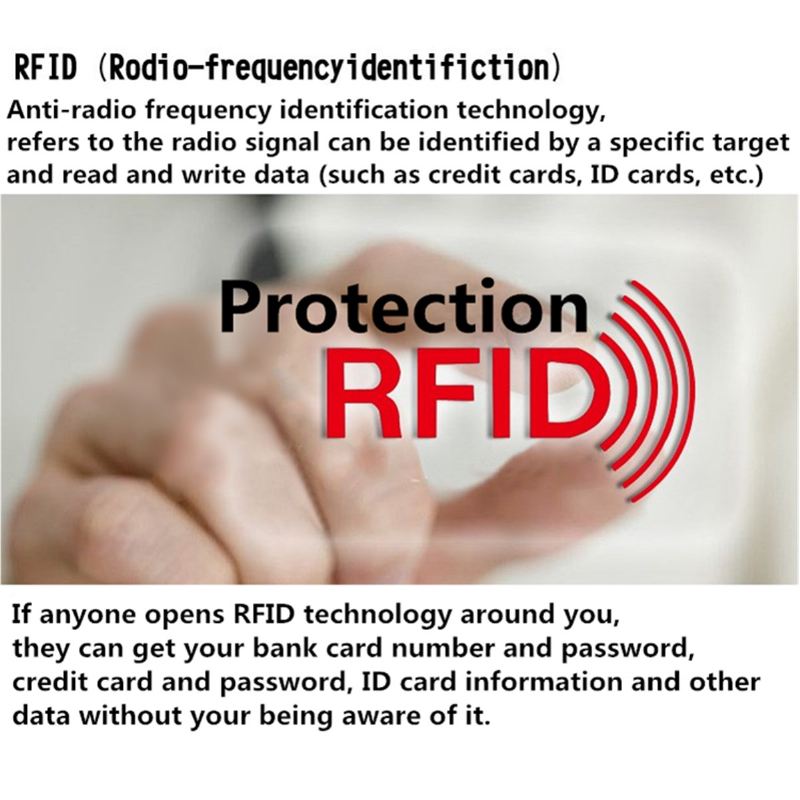 RFID (Rodio-frequencyidentifiction)
Anti-radio frequency identification technology, refers to the radio signal can be identified by a specific target and read and write data (such as credit cards, ID cards, etc.)

Protection
RFID

If anyone opens RFID technology around you, they can get your bank card number and password, credit card and password, ID card information and other data without your being aware of it.